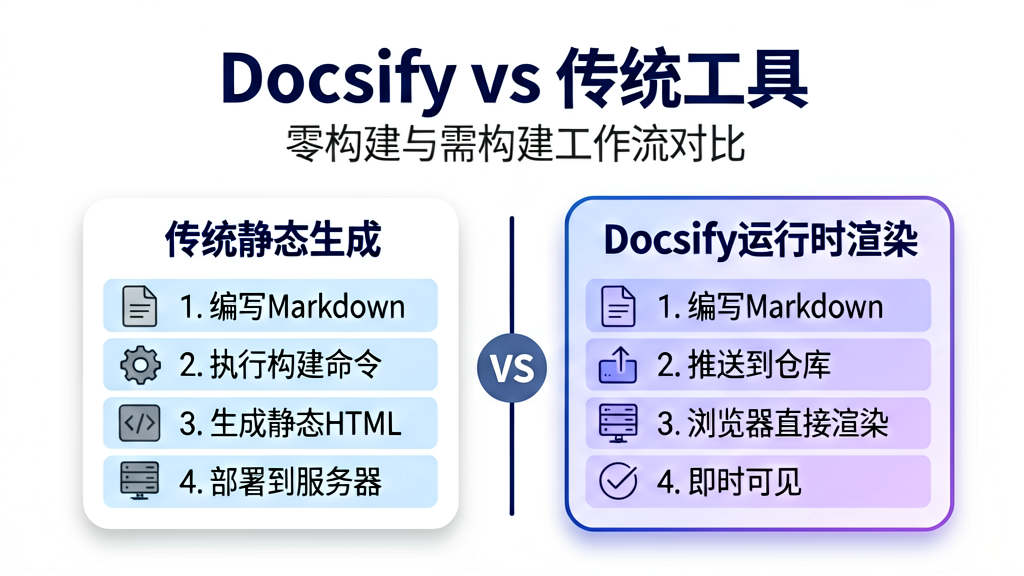 Docsify vs 传统工具

零构建与需构建工作流对比

传统静态生成

1. 编写Markdown

2. 执行构建命令

3. 生成静态HTML

4. 部署到服务器

VS

Docsify运行时渲染

1. 编写Markdown

2. 推送到仓库

3. 浏览器直接渲染

4. 即时可见